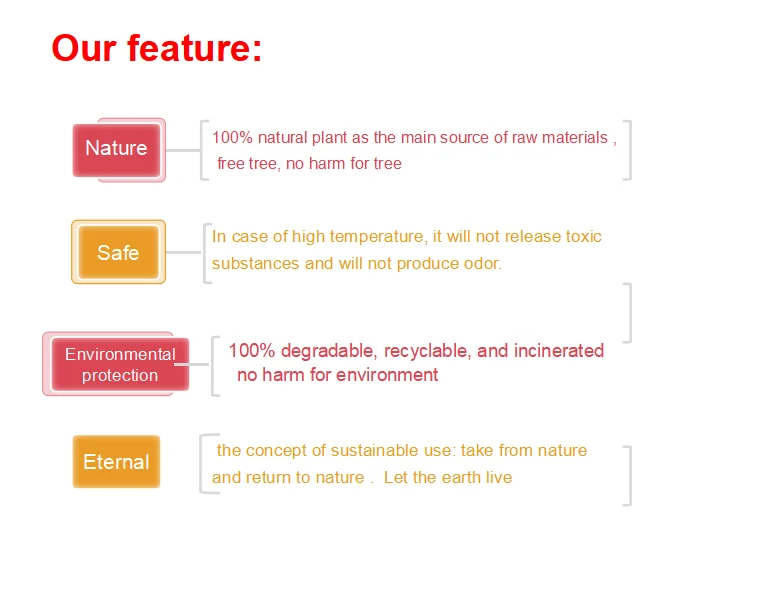 Our feature:

Nature

100% natural plant as the main source of raw materials , free tree, no harm for tree

Safe

In case of high temperature, it will not release toxic substances and will not produce odor.

Environmental protection

100% degradable, recyclable, and incinerated no harm for environment

Eternal

the concept of sustainable use: take from nature and return to nature . Let the earth live